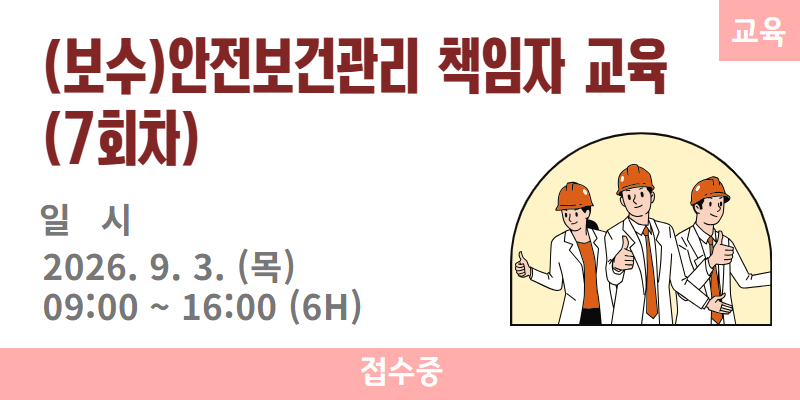 교육

(보수)안전보건관리 책임자 교육 (7회차)

일 시

2026. 9. 3. (목)
09:00 ~ 16:00 (6H)

접수중